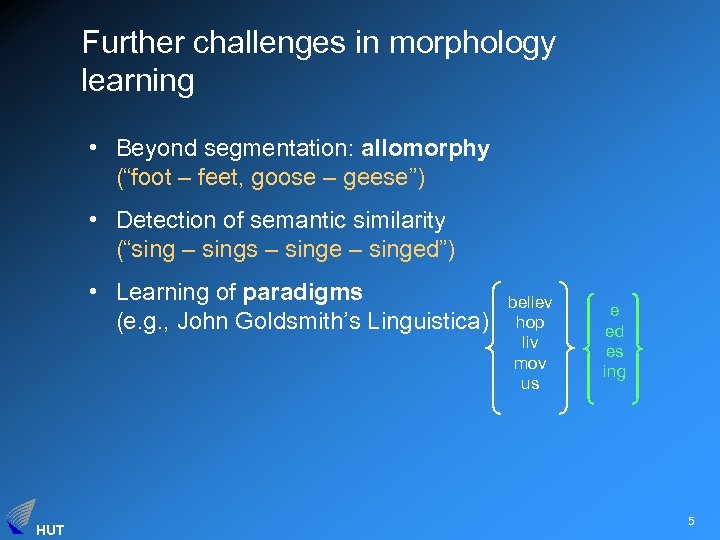 Further challenges in morphology learning

• Beyond segmentation: **allomorphy** ("foot – feet, goose – geese")

• Detection of semantic similarity ("sing – sings – singe – singed")

• Learning of **paradigms** (e.g., John Goldsmith's Linguistica)

believ
hop
liv
mov
us

e
ed
es
ing

HUT

5